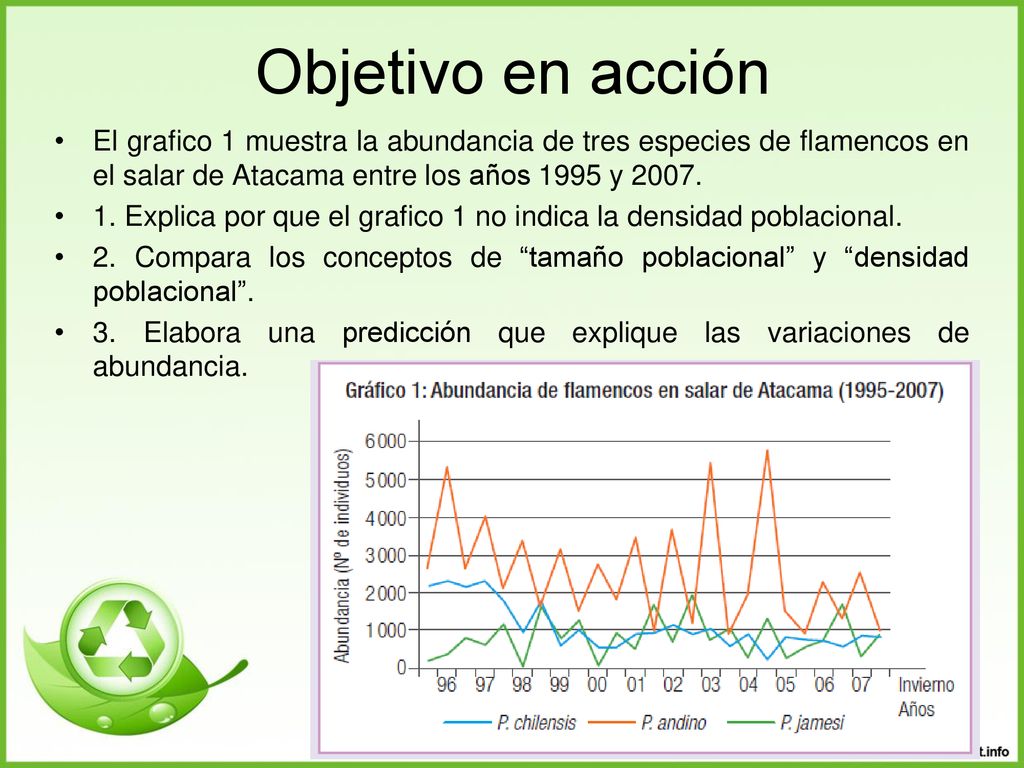 Objetivo en acción

• El grafico 1 muestra la abundancia de tres especies de flamencos en el salar de Atacama entre los años 1995 y 2007.

• 1. Explica por que el grafico 1 no indica la densidad poblacional.

• 2. Compara los conceptos de “tamaño poblacional” y “densidad poblacional”.

• 3. Elabora una predicción que explique las variaciones de abundancia.

Gráfico 1: Abundancia de flamencos en salar de Atacama (1995-2007)

Abundancia (Nº de individuos)

6 000
5 000
4 000
3 000
2 000
1 000
0

96 97 98 99 00 01 02 03 04 05 06 07 Invierno Años

P. chilensis P. andino P. jamesi

t.info